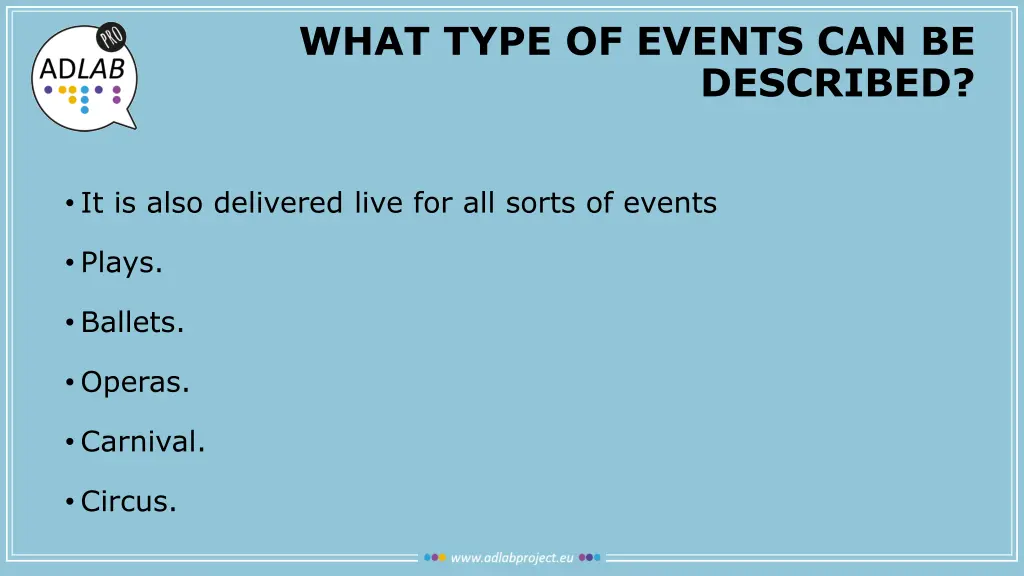 PRO
ADLAB

WHAT TYPE OF EVENTS CAN BE DESCRIBED?

• It is also delivered live for all sorts of events

• Plays.

• Ballets.

• Operas.

• Carnival.

• Circus.

www.adlabproject.eu